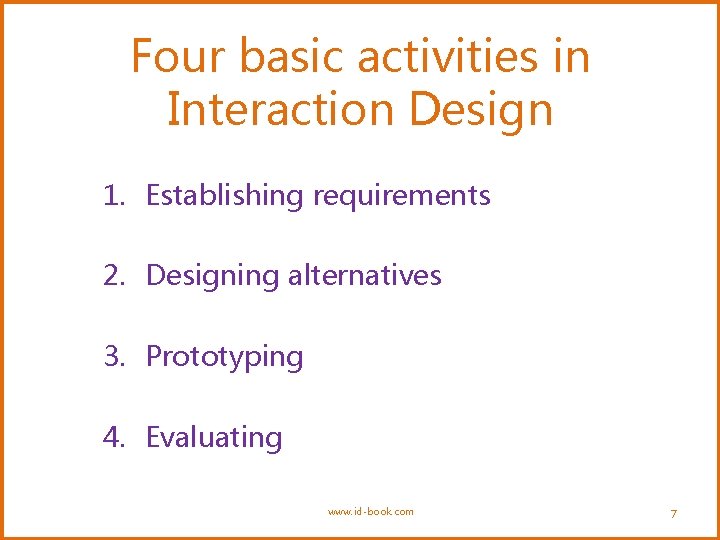 Four basic activities in Interaction Design

1. Establishing requirements

2. Designing alternatives

3. Prototyping

4. Evaluating

www.id-book.com

7